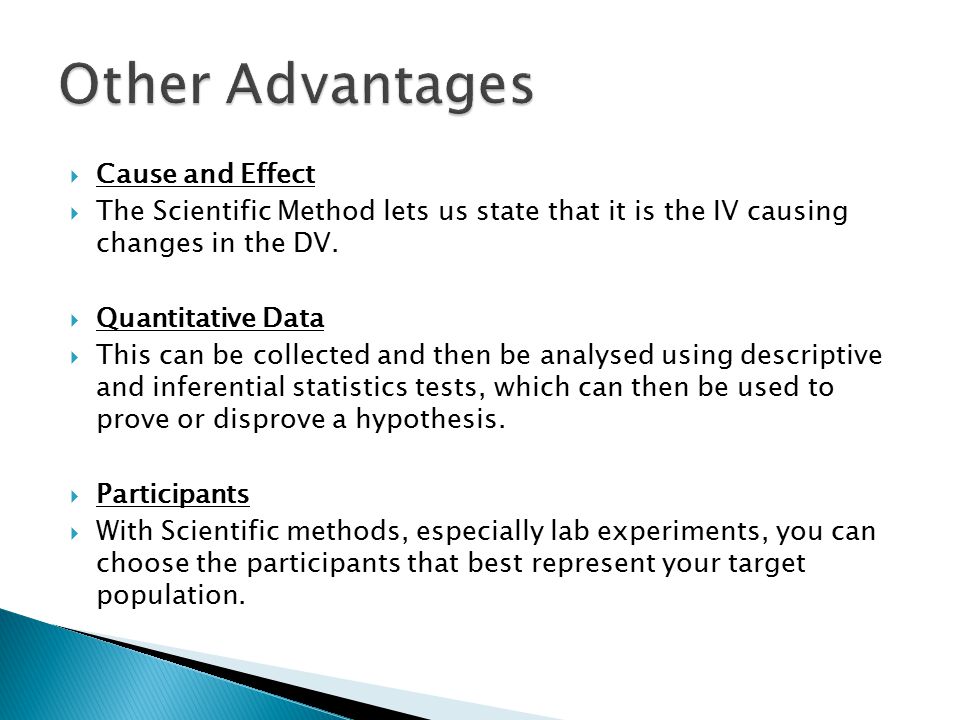 Other Advantages

Cause and Effect

The Scientific Method lets us state that it is the IV causing changes in the DV.

Quantitative Data

This can be collected and then be analysed using descriptive and inferential statistics tests, which can then be used to prove or disprove a hypothesis.

Participants

With Scientific methods, especially lab experiments, you can choose the participants that best represent your target population.